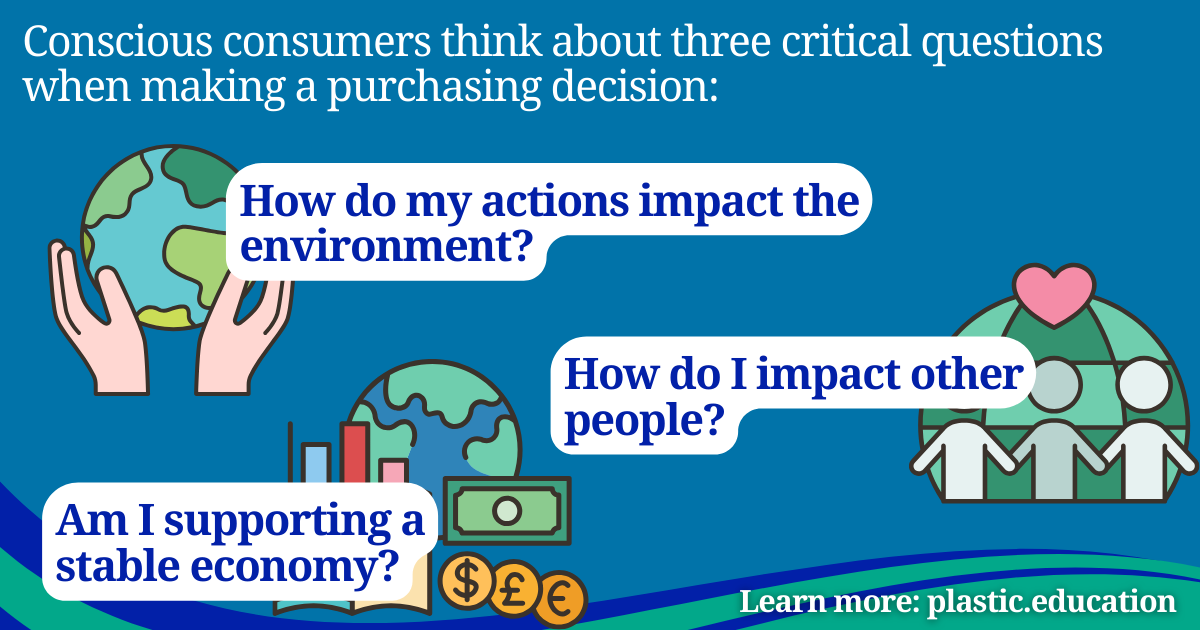 Conscious consumers think about three critical questions when making a purchasing decision:

How do my actions impact the environment?

How do I impact other people?

Am I supporting a stable economy?

$ £ €

Learn more: plastic.education